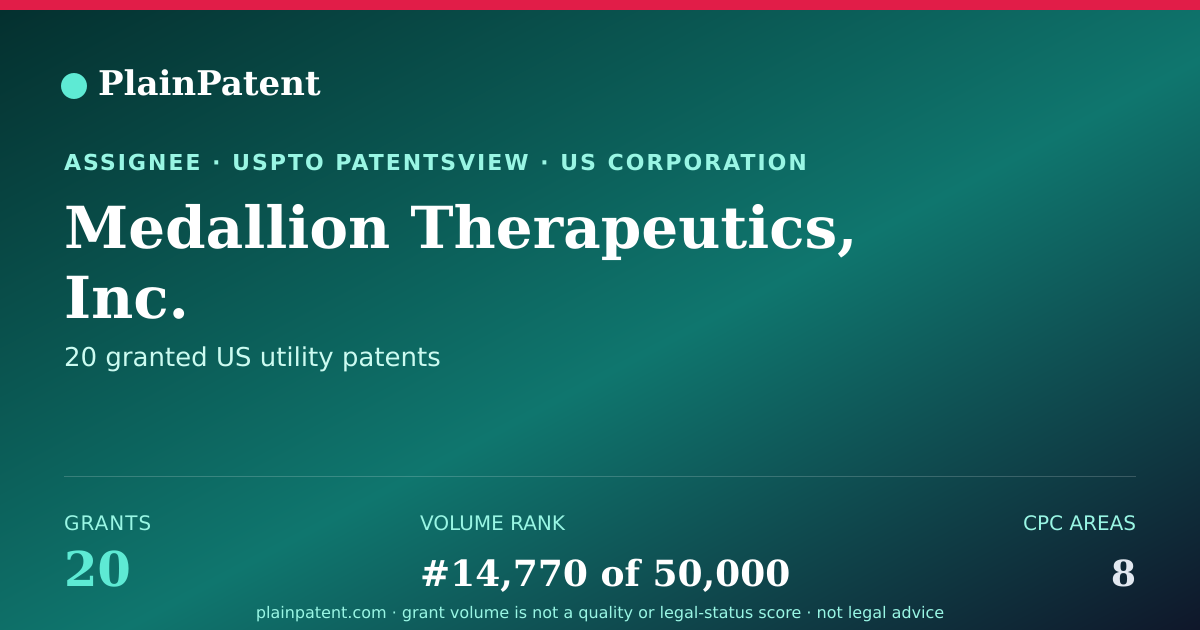 PlainPatent

ASSIGNEE · USPTO PATENTSVIEW · US CORPORATION

Medallion Therapeutics, Inc.

20 granted US utility patents

GRANTS
20

VOLUME RANK
#14,770 of 50,000

CPC AREAS
8

plainpatent.com · grant volume is not a quality or legal-status score · not legal advice